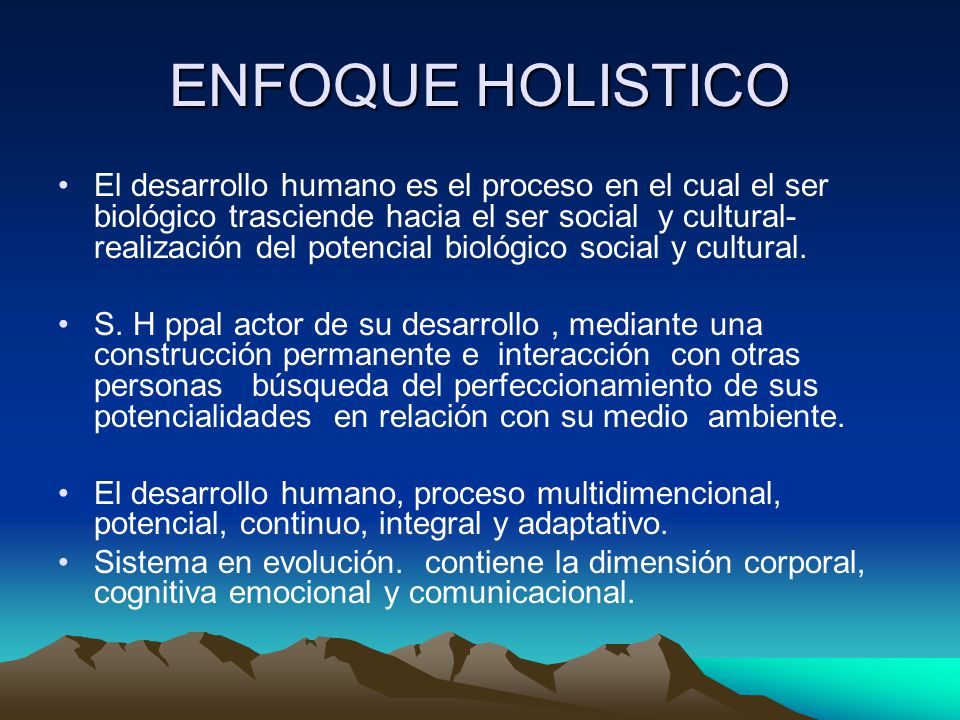 ENFOQUE HOLISTICO

• El desarrollo humano es el proceso en el cual el ser biológico trasciende hacia el ser social y cultural- realización del potencial biológico social y cultural.

• S. H ppal actor de su desarrollo , mediante una construcción permanente e interacción con otras personas búsqueda del perfeccionamiento de sus potencialidades en relación con su medio ambiente.

• El desarrollo humano, proceso multidimencional, potencial, continuo, integral y adaptativo.

• Sistema en evolución. contiene la dimensión corporal, cognitiva emocional y comunicacional.